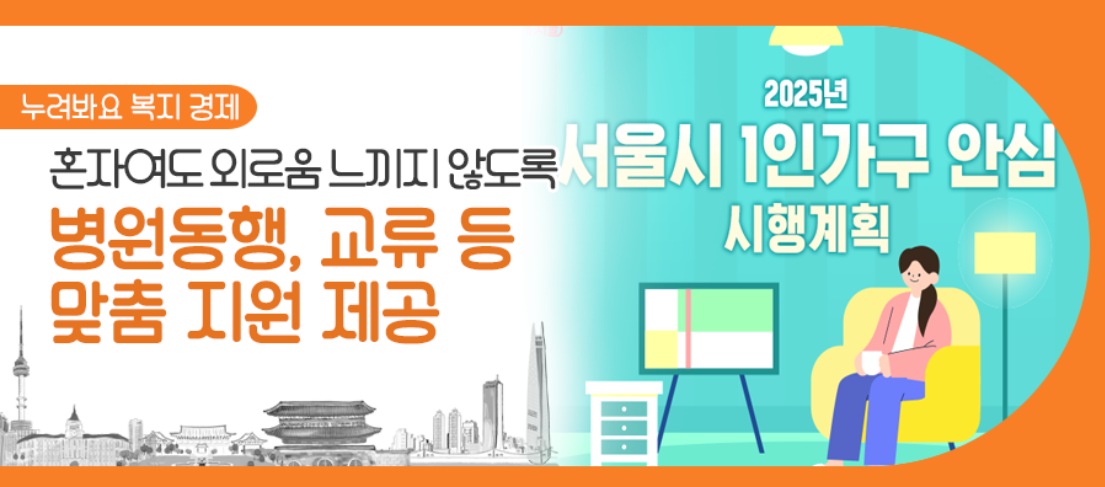 누려봐요 복지 경제

혼자여도 외로움 느끼지 않도록

병원동행, 교류 등 맞춤 지원 제공

2025년

서울시 1인가구 안심

시행계획